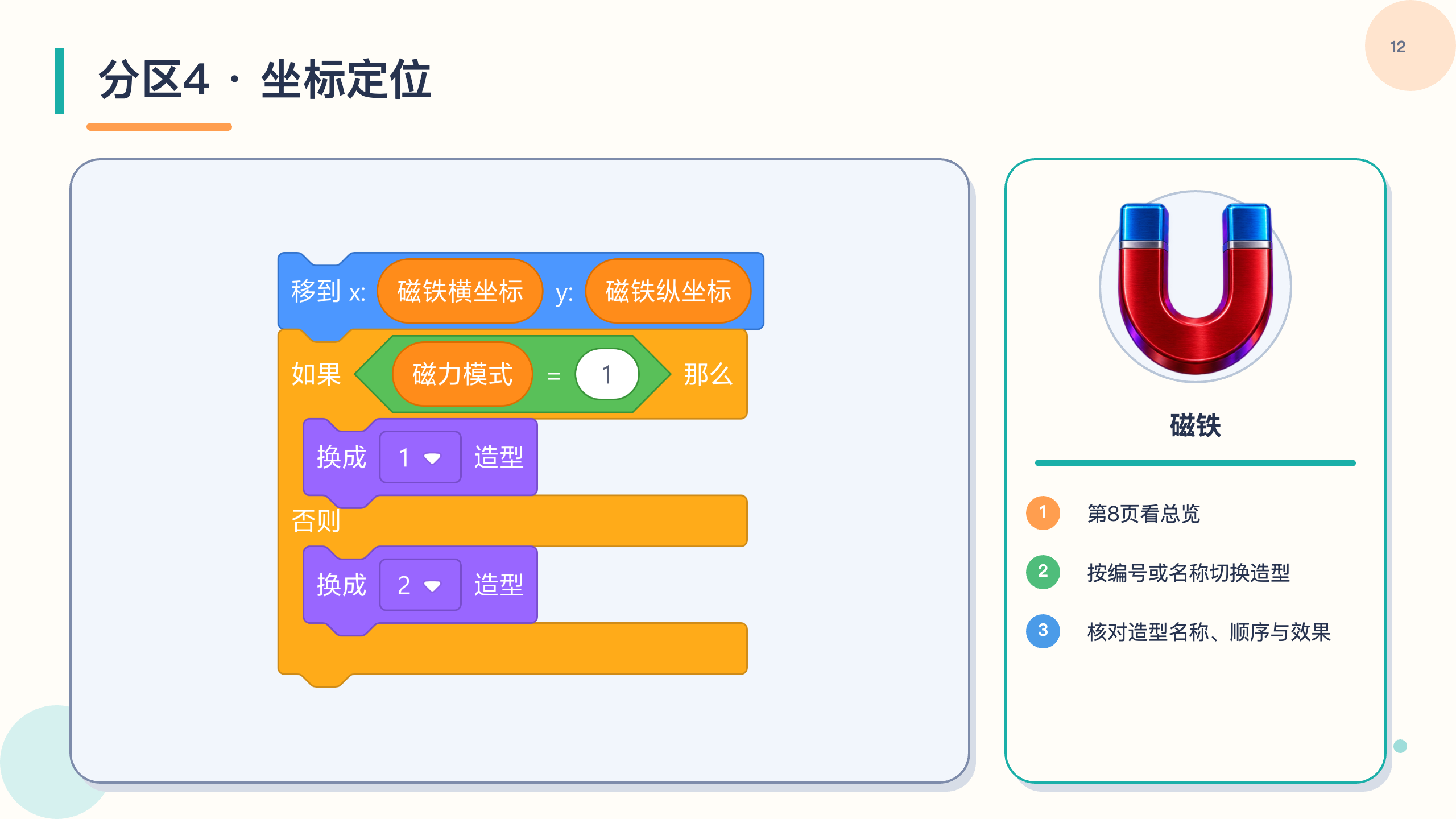 12

分区4 · 坐标定位

移到 x: 磁铁横坐标 y: 磁铁纵坐标

如果 磁力模式 = 1 那么

换成 1 造型

否则

换成 2 造型

磁铁

1 第8页看总览

2 按编号或名称切换造型

3 核对造型名称、顺序与效果